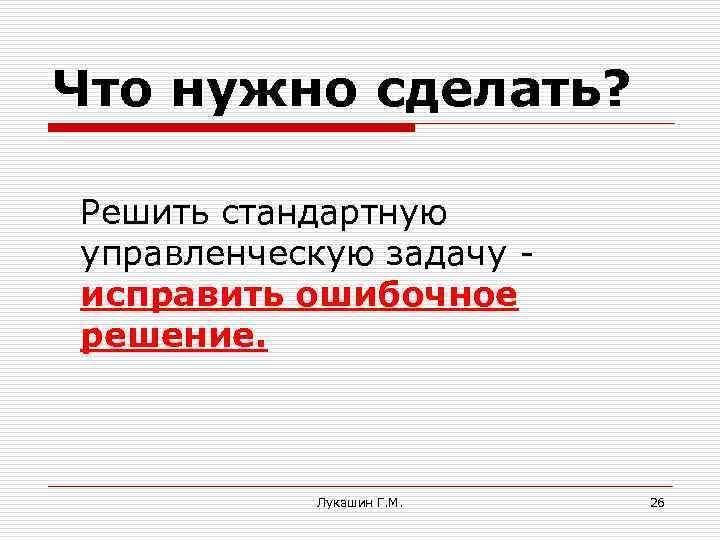 Что нужно сделать?

Решить стандартную управленческую задачу - исправить ошибочное решение.

Лукашин Г.М.

26